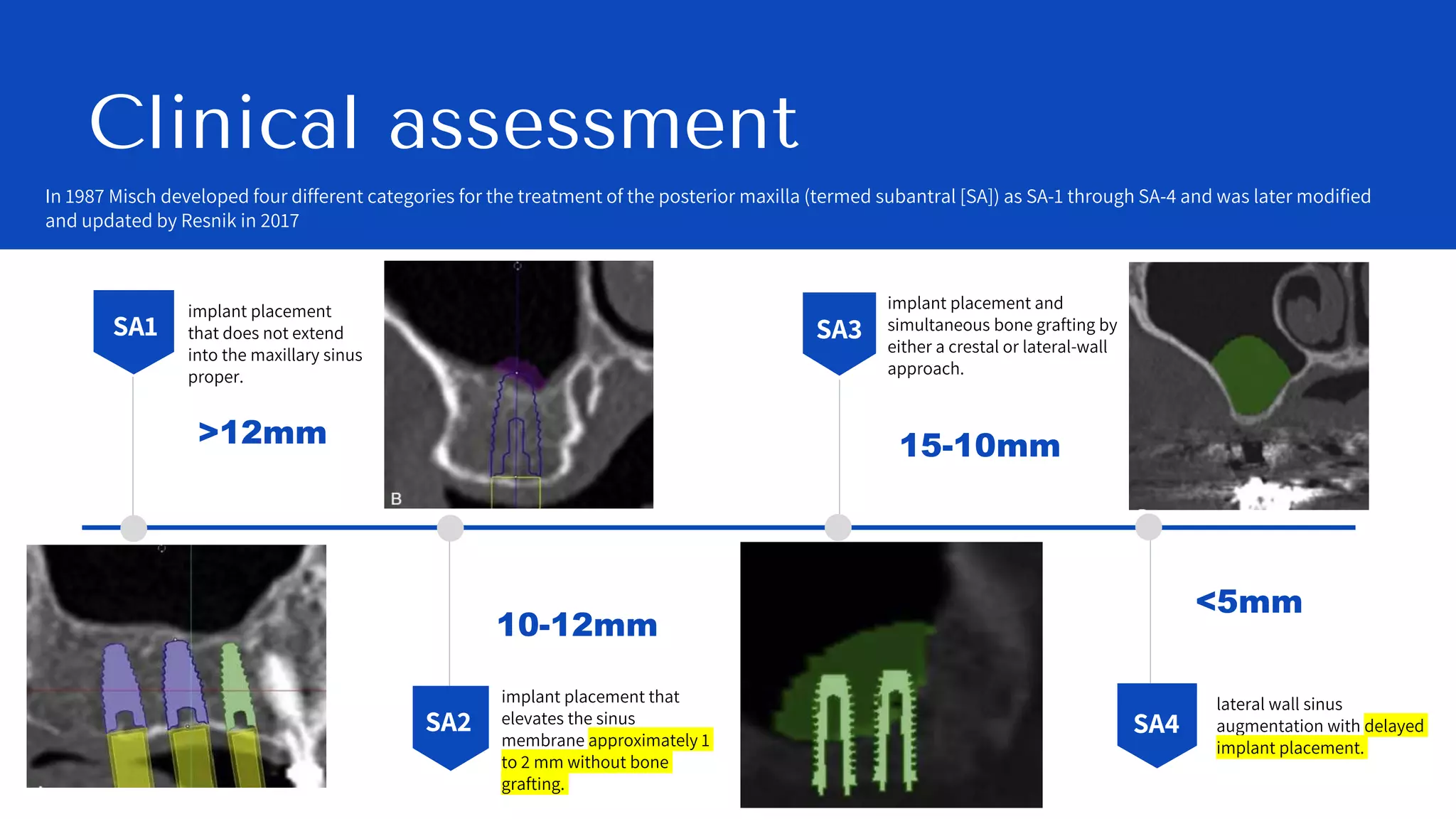 Clinical assessment

In 1987 Misch developed four different categories for the treatment of the posterior maxilla (termed subantral [SA]) as SA-1 through SA-4 and was later modified and updated by Resnik in 2017

SA1

implant placement that does not extend into the maxillary sinus proper.

>12mm

B

SA3

implant placement and simultaneous bone grafting by either a crestal or lateral-wall approach.

15-10mm

10-12mm

SA2

implant placement that elevates the sinus membrane approximately 1 to 2 mm without bone grafting.

<5mm

SA4

lateral wall sinus augmentation with delayed implant placement.